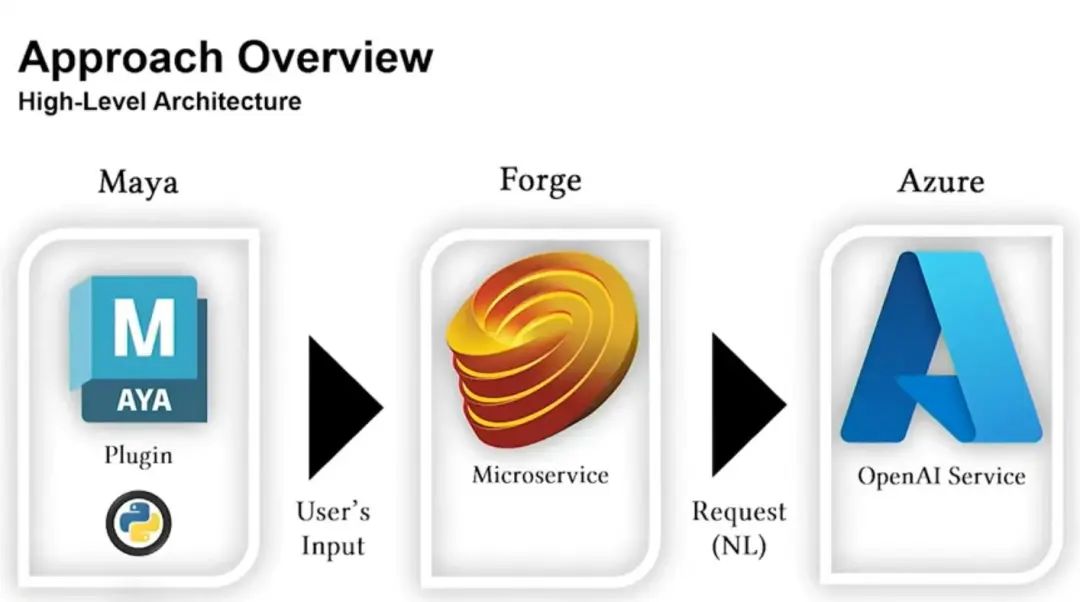 Approach Overview
High-Level Architecture

Maya

M
AYA

Plugin

User's Input

Forge

Microservice

Request (NL)

Azure

OpenAI Service